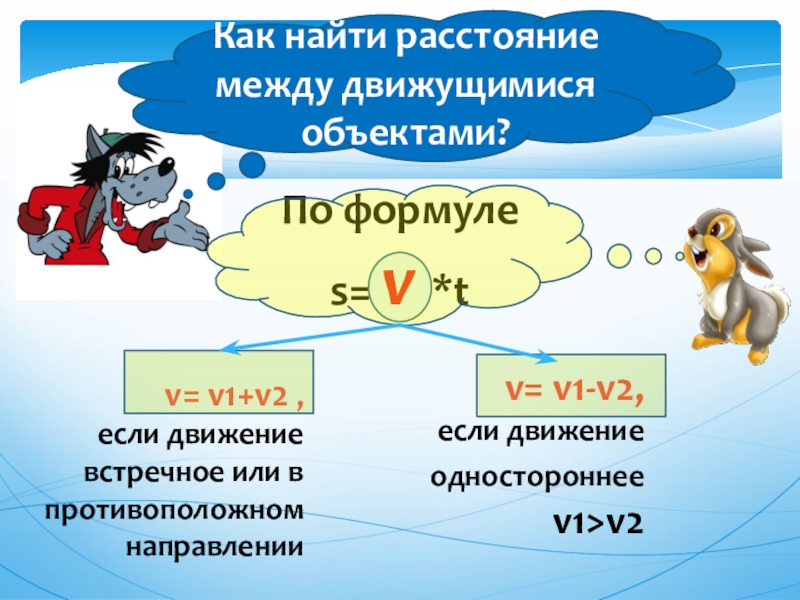 Как найти расстояние между движущимися объектами?

По формуле

s= V *t

v= v1+v2 ,

если движение встречное или в противоположном направлении

v= v1-v2,

если движение одностороннее

v1>v2